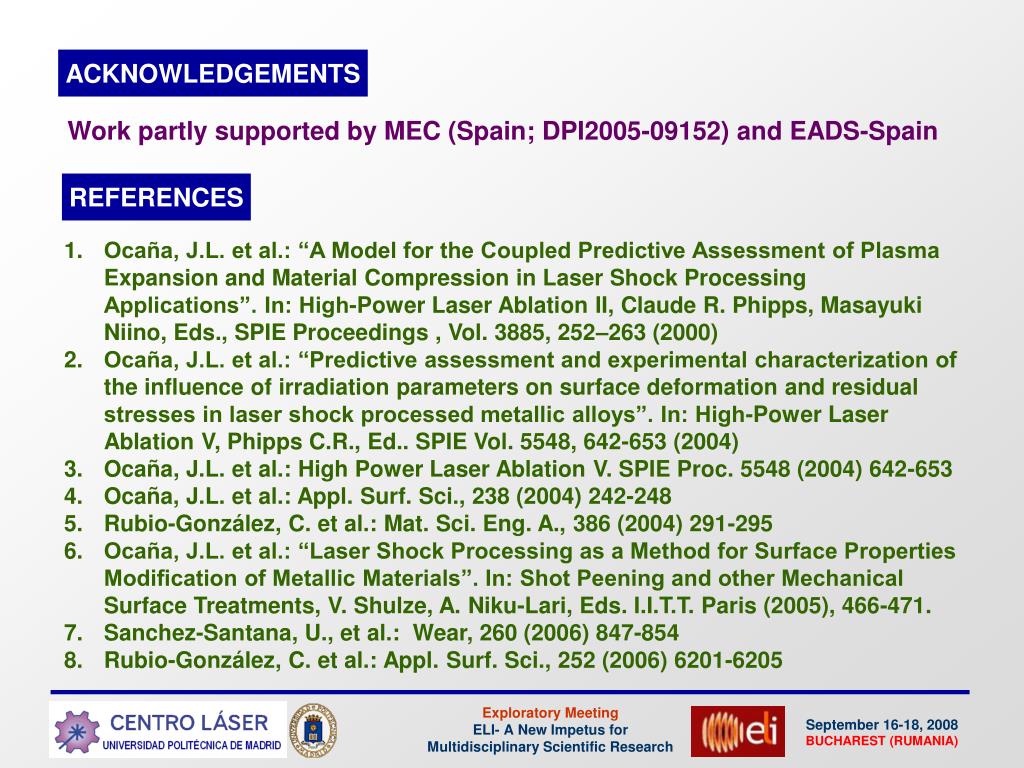 ACKNOWLEDGEMENTS

Work partly supported by MEC (Spain; DPI2005-09152) and EADS-Spain

REFERENCES

1. Ocaña, J.L. et al.: “A Model for the Coupled Predictive Assessment of Plasma Expansion and Material Compression in Laser Shock Processing Applications”. In: High-Power Laser Ablation II, Claude R. Phipps, Masayuki Niino, Eds., SPIE Proceedings , Vol. 3885, 252–263 (2000)
2. Ocaña, J.L. et al.: “Predictive assessment and experimental characterization of the influence of irradiation parameters on surface deformation and residual stresses in laser shock processed metallic alloys”. In: High-Power Laser Ablation V, Phipps C.R., Ed.. SPIE Vol. 5548, 642-653 (2004)
3. Ocaña, J.L. et al.: High Power Laser Ablation V. SPIE Proc. 5548 (2004) 642-653
4. Ocaña, J.L. et al.: Appl. Surf. Sci., 238 (2004) 242-248
5. Rubio-González, C. et al.: Mat. Sci. Eng. A., 386 (2004) 291-295
6. Ocaña, J.L. et al.: “Laser Shock Processing as a Method for Surface Properties Modification of Metallic Materials”. In: Shot Peening and other Mechanical Surface Treatments, V. Shulze, A. Niku-Lari, Eds. I.I.T.T. Paris (2005), 466-471.
7. Sanchez-Santana, U., et al.: Wear, 260 (2006) 847-854
8. Rubio-González, C. et al.: Appl. Surf. Sci., 252 (2006) 6201-6205

CENTRO LÁSER
UNIVERSIDAD POLITÉCNICA DE MADRID

Exploratory Meeting
ELI- A New Impetus for
Multidisciplinary Scientific Research

eli

September 16-18, 2008
BUCHAREST (RUMANIA)